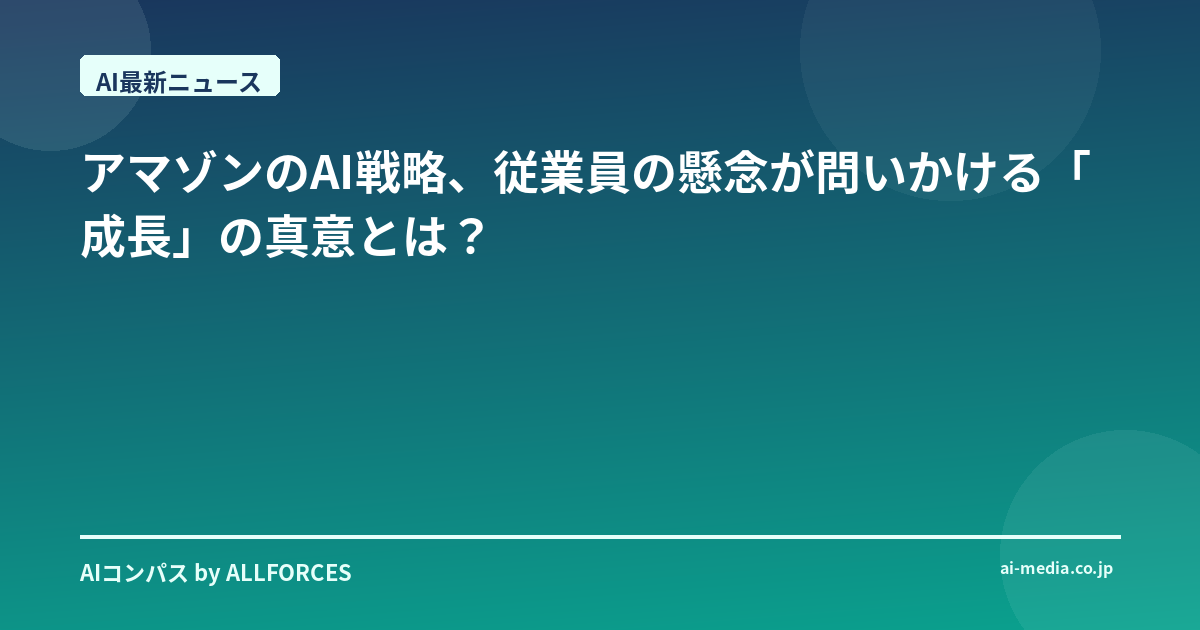 AI最新ニュース

アマゾンのAI戦略、従業員の懸念が問いかける「成長」の真意とは？

AIコンパス by ALLFORCES

ai-media.co.jp